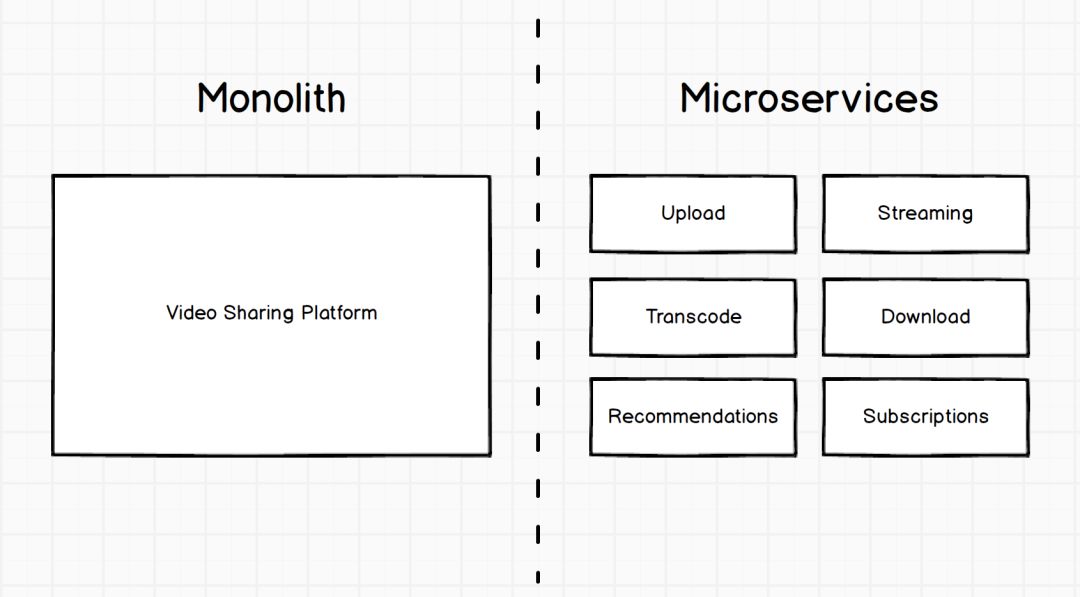 Monolith

Video Sharing Platform

Microservices

Upload

Streaming

Transcode

Download

Recommendations

Subscriptions